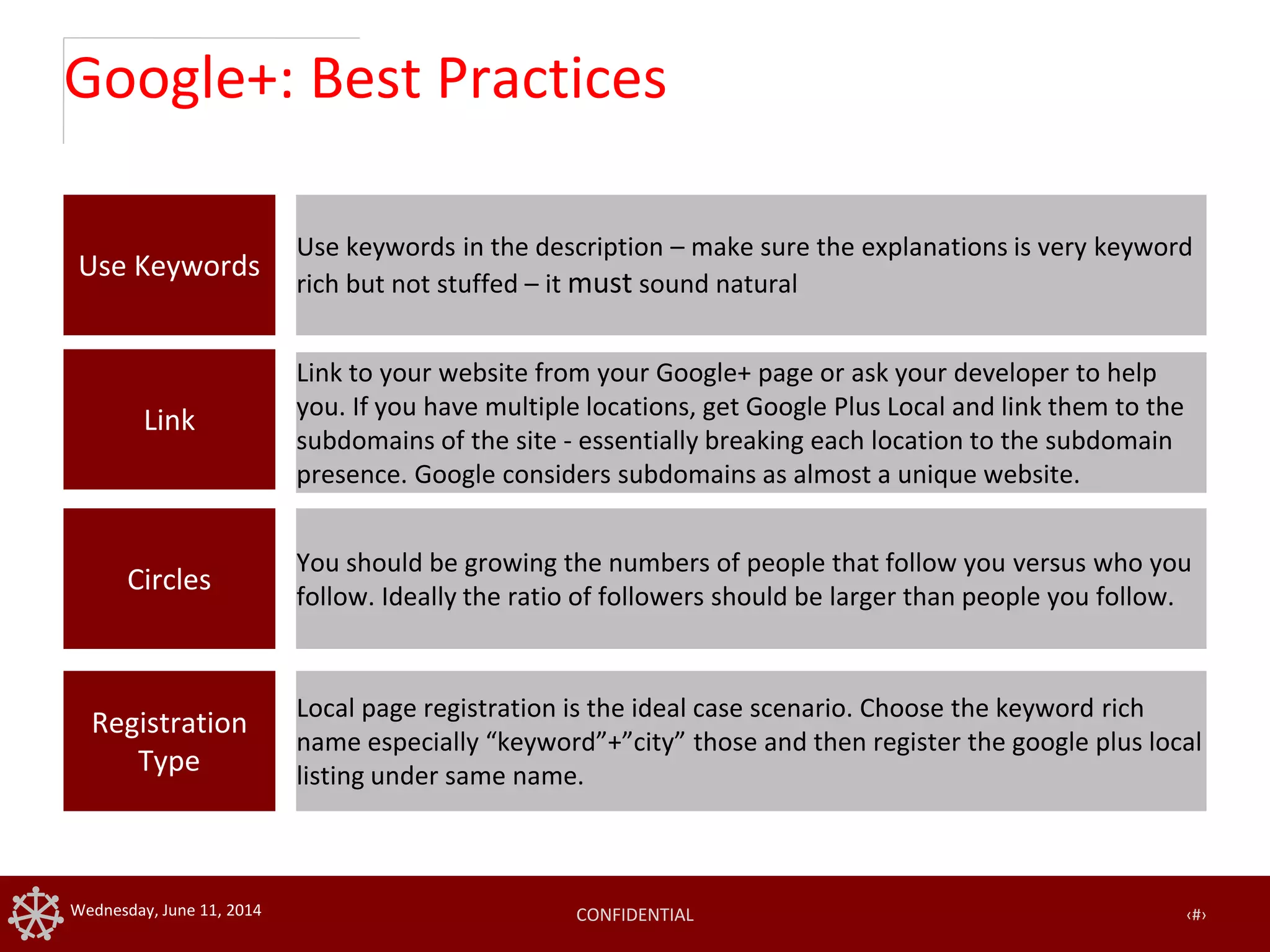 Google+: Best Practices

Use Keywords

Use keywords in the description – make sure the explanations is very keyword rich but not stuffed – it must sound natural

Link

Link to your website from your Google+ page or ask your developer to help you. If you have multiple locations, get Google Plus Local and link them to the subdomains of the site - essentially breaking each location to the subdomain presence. Google considers subdomains as almost a unique website.

Circles

You should be growing the numbers of people that follow you versus who you follow. Ideally the ratio of followers should be larger than people you follow.

Registration Type

Local page registration is the ideal case scenario. Choose the keyword rich name especially “keyword”+”city” those and then register the google plus local listing under same name.

Wednesday, June 11, 2014

CONFIDENTIAL

‹#›